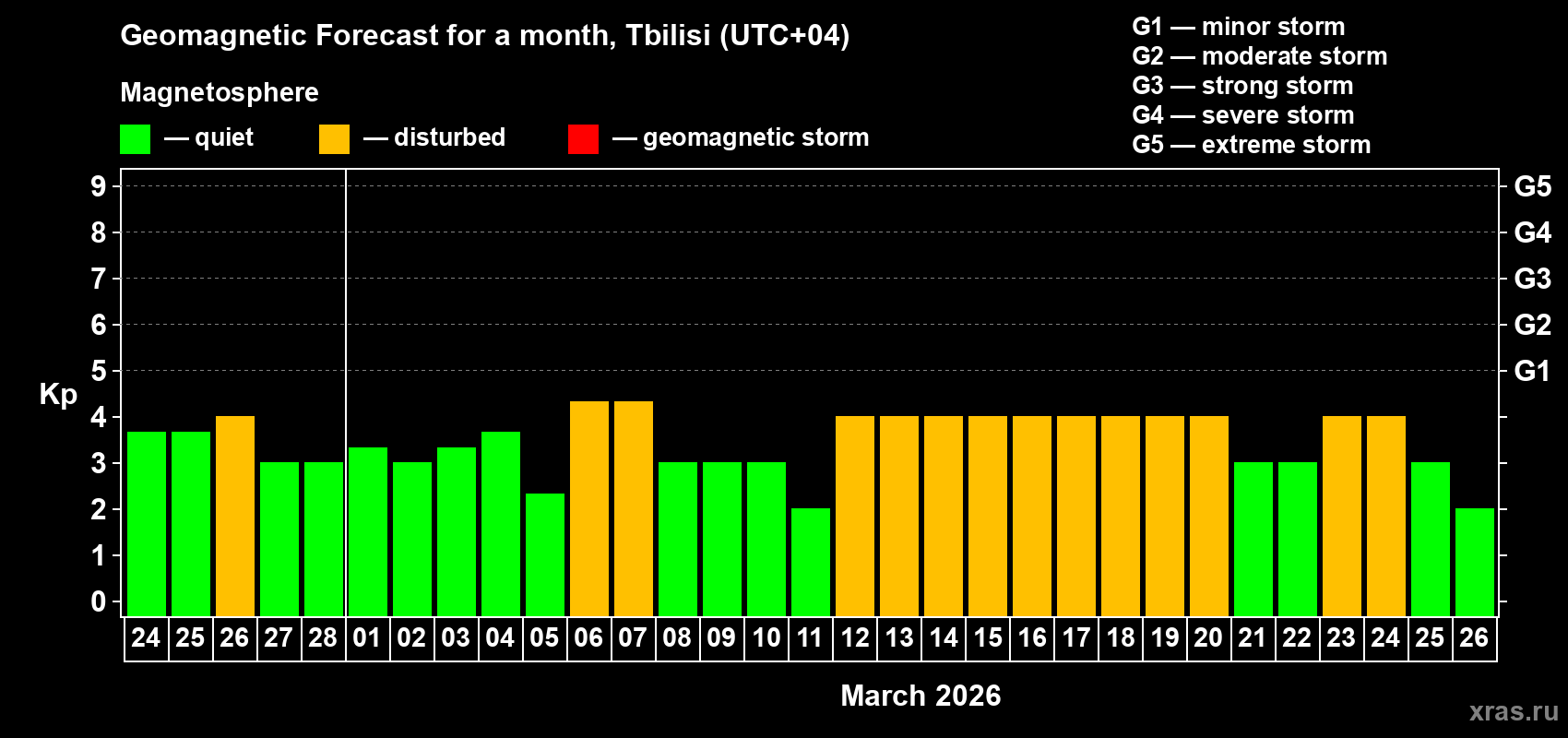 Geomagnetic Forecast for a month, Tbilisi (UTC+04)

Magnetosphere

— quiet — disturbed — geomagnetic storm

G1 — minor storm
G2 — moderate storm
G3 — strong storm
G4 — severe storm
G5 — extreme storm

Kp

9
8
7
6
5
4
3
2
1
0

G5
G4
G3
G2
G1

24 25 26 27 28 01 02 03 04 05 06 07 08 09 10 11 12 13 14 15 16 17 18 19 20 21 22 23 24 25 26

March 2026

xras.ru